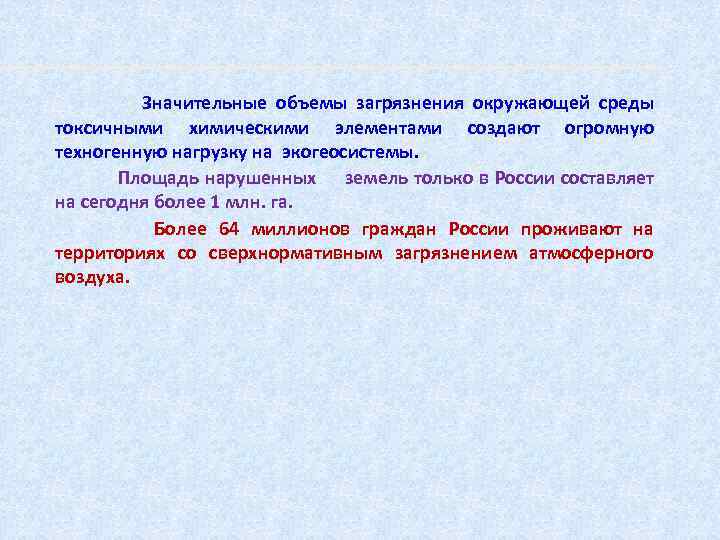 Значительные объемы загрязнения окружающей среды токсичными химическими элементами создают огромную техногенную нагрузку на экогеосистемы.

Площадь нарушенных земель только в России составляет на сегодня более 1 млн. га.

Более 64 миллионов граждан России проживают на территориях со сверхнормативным загрязнением атмосферного воздуха.